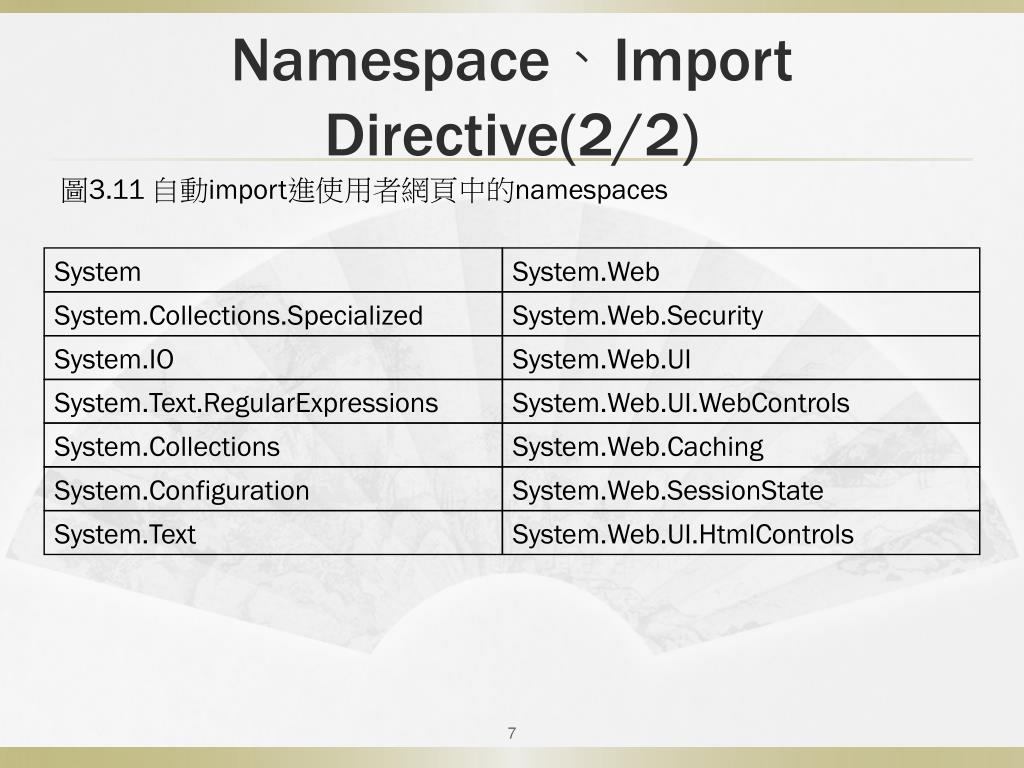 Namespace、Import Directive(2/2)

圖3.11 自動import進使用者網頁中的namespaces

| System | System.Web |
|---|---|
| System.Collections.Specialized | System.Web.Security |
| System.IO | System.Web.UI |
| System.Text.RegularExpressions | System.Web.UI.WebControls |
| System.Collections | System.Web.Caching |
| System.Configuration | System.Web.SessionState |
| System.Text | System.Web.UI.HtmlControls |

7